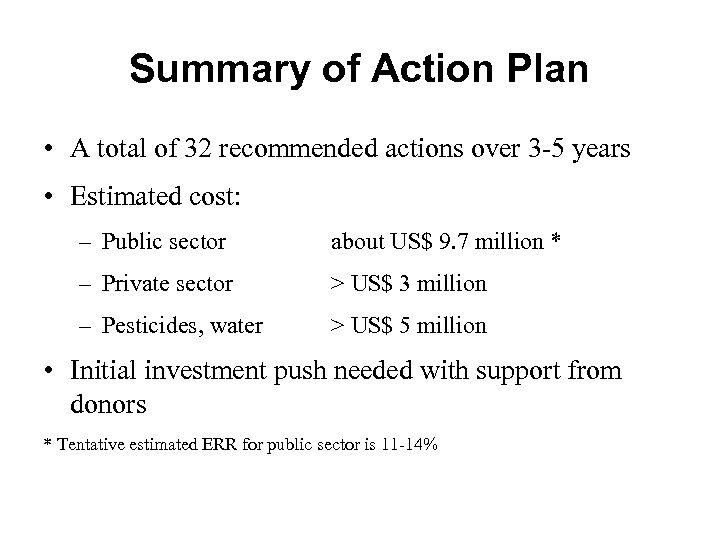 Summary of Action Plan

• A total of 32 recommended actions over 3-5 years

• Estimated cost:

– Public sector about US$ 9.7 million *

– Private sector > US$ 3 million

– Pesticides, water > US$ 5 million

• Initial investment push needed with support from donors

* Tentative estimated ERR for public sector is 11-14%